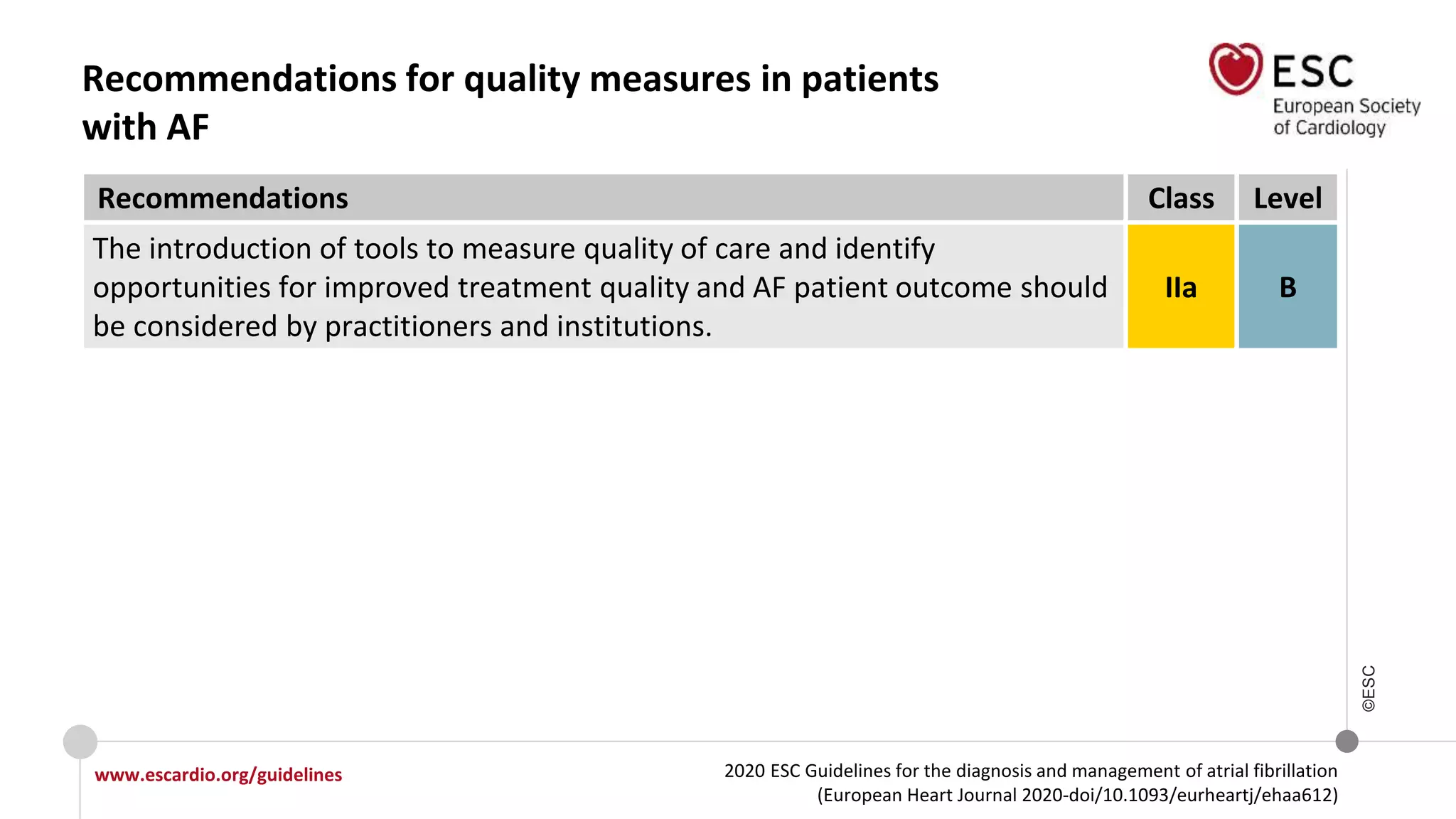 Recommendations for quality measures in patients with AF

ESC
European Society of Cardiology

| Recommendations | Class | Level |
|---|---|---|
| The introduction of tools to measure quality of care and identify opportunities for improved treatment quality and AF patient outcome should be considered by practitioners and institutions. | IIa | B |

©ESC

www.escardio.org/guidelines

2020 ESC Guidelines for the diagnosis and management of atrial fibrillation
(European Heart Journal 2020-doi/10.1093/eurheartj/ehaa612)